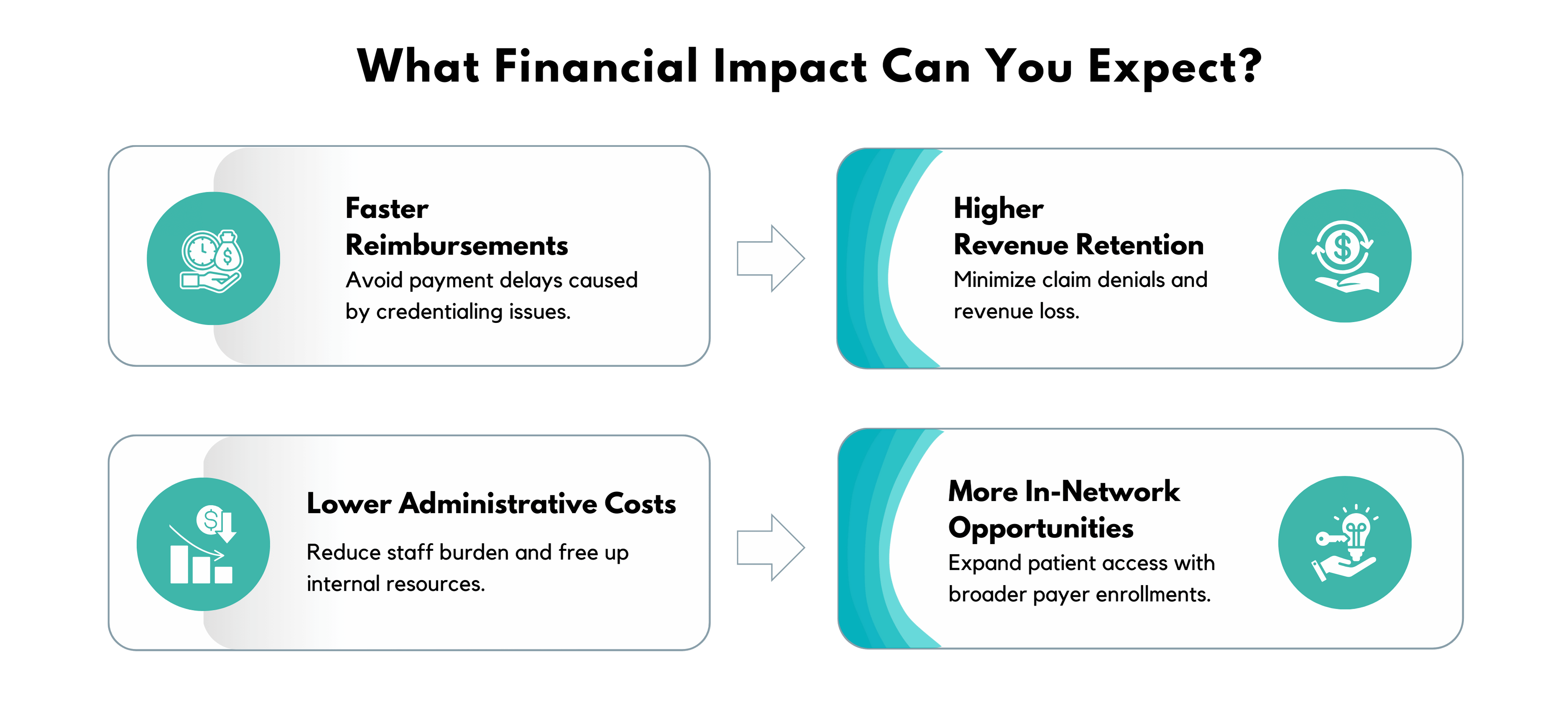 What Financial Impact Can You Expect?

Faster Reimbursements
Avoid payment delays caused by credentialing issues.

Higher Revenue Retention
Minimize claim denials and revenue loss.

Lower Administrative Costs
Reduce staff burden and free up internal resources.

More In-Network Opportunities
Expand patient access with broader payer enrollments.